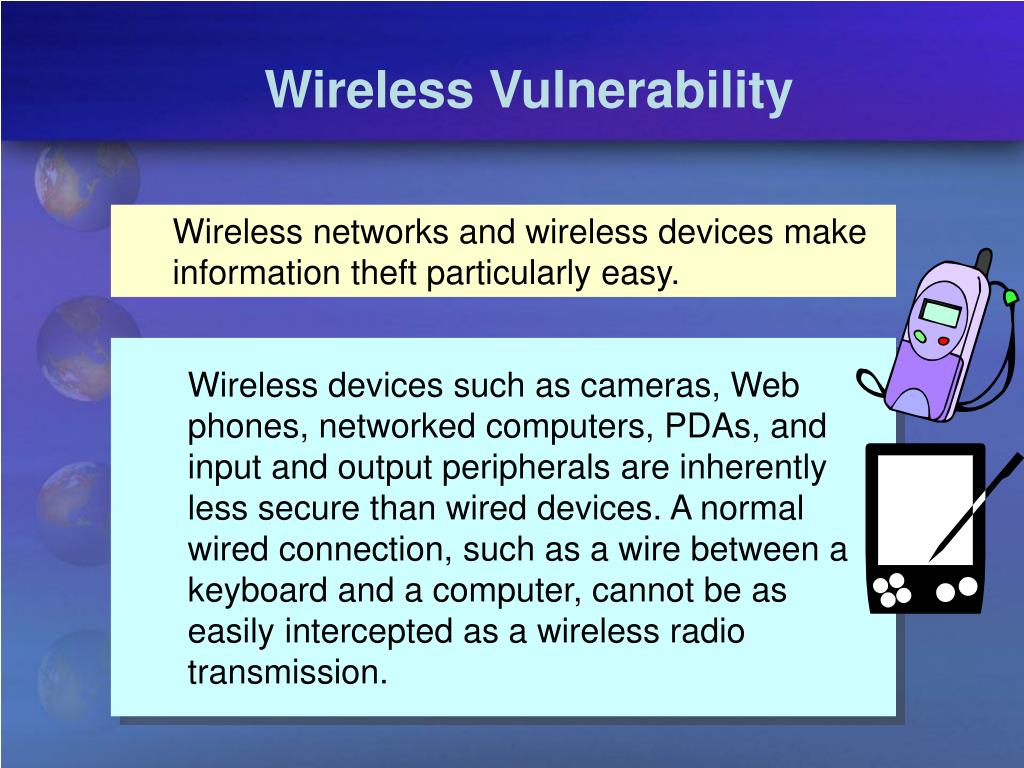 Wireless Vulnerability

Wireless networks and wireless devices make information theft particularly easy.

Wireless devices such as cameras, Web phones, networked computers, PDAs, and input and output peripherals are inherently less secure than wired devices. A normal wired connection, such as a wire between a keyboard and a computer, cannot be as easily intercepted as a wireless radio transmission.